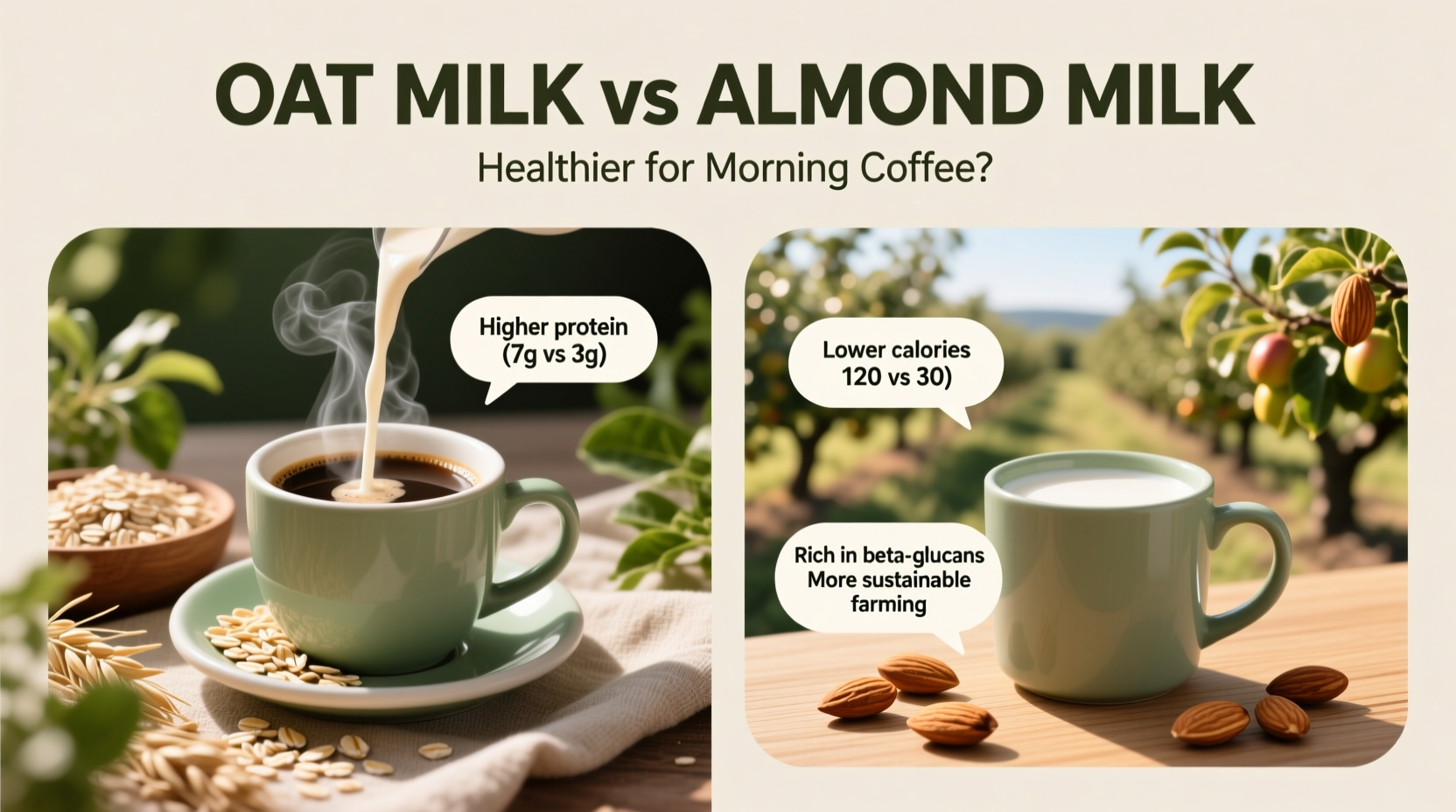 OAT MILK vs ALMOND MILK

Healthier for Morning Coffee?

Higher protein (7g vs 3g)

Lower calories 120 vs 30)

Rich in beta-glucans More sustainable farming